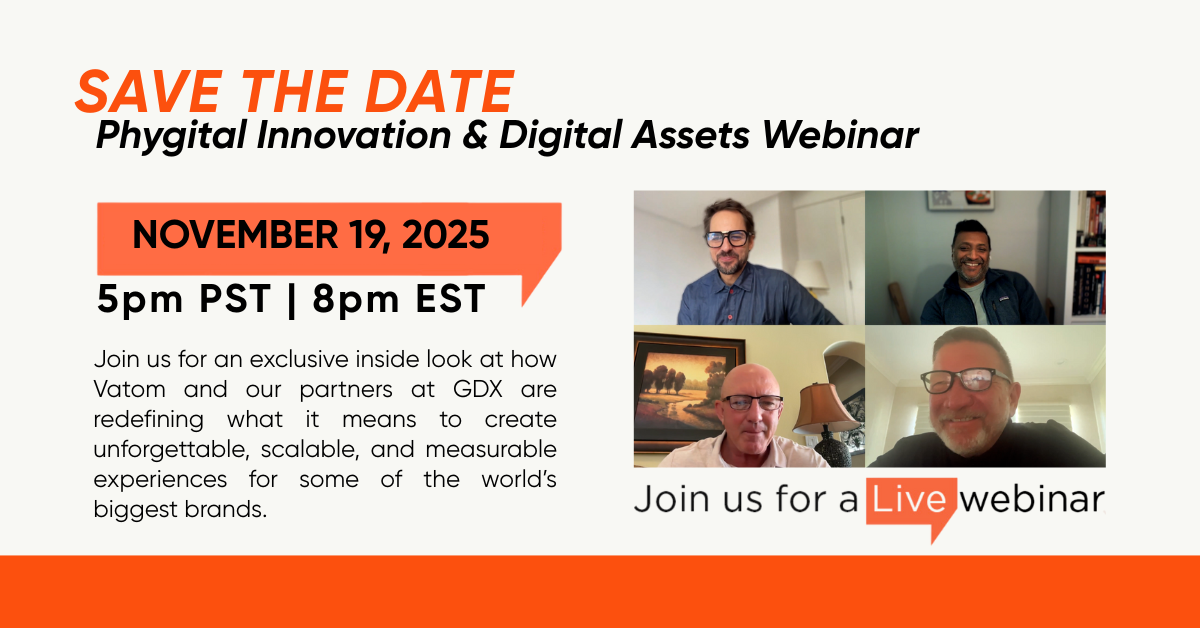 SAVE THE DATE
Phygital Innovation & Digital Assets Webinar

NOVEMBER 19, 2025

5pm PST | 8pm EST

Join us for an exclusive inside look at how Vatom and our partners at GDX are redefining what it means to create unforgettable, scalable, and measurable experiences for some of the world's biggest brands.

Join us for a Live webinar